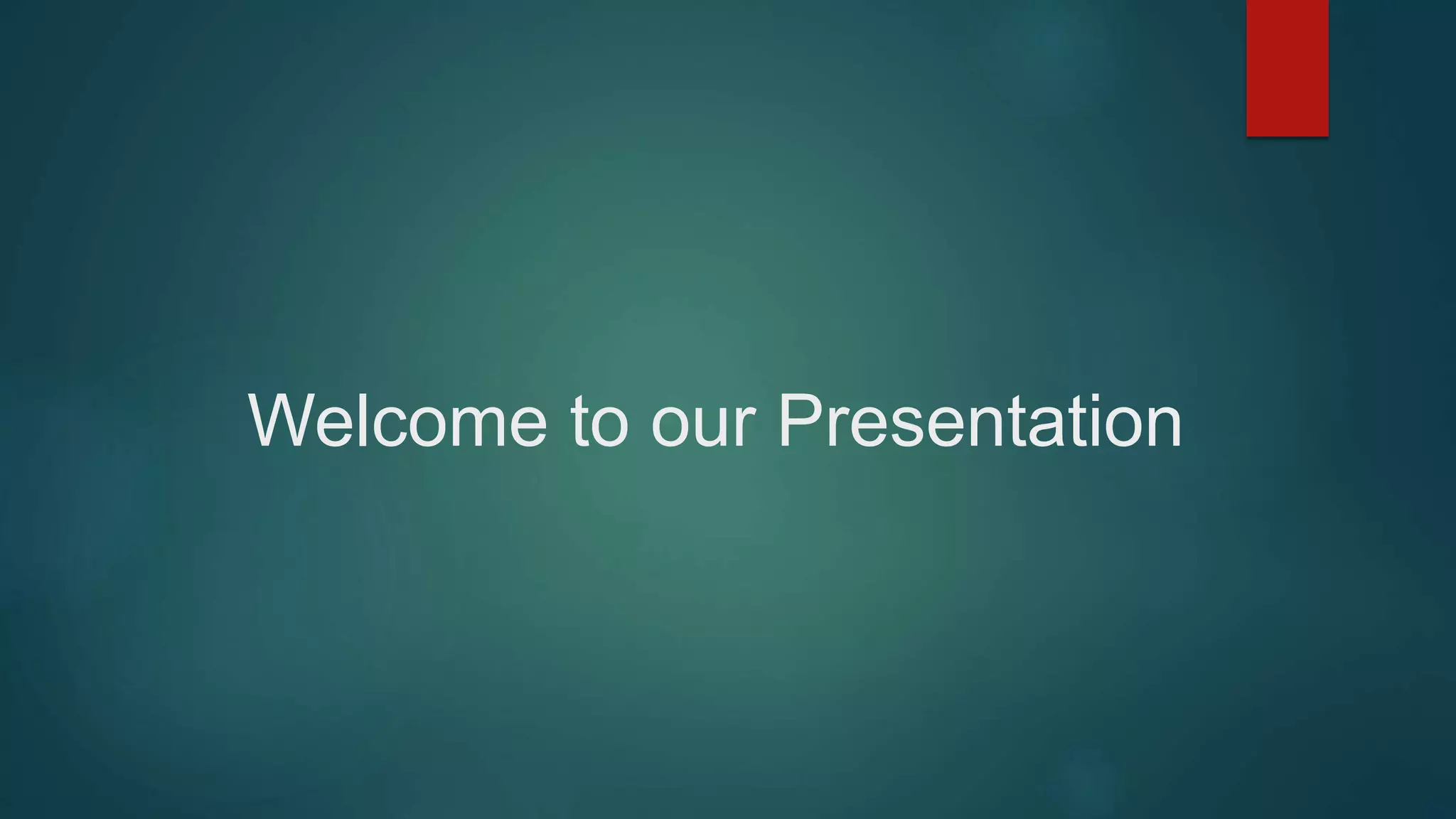 Welcome to our Presentation